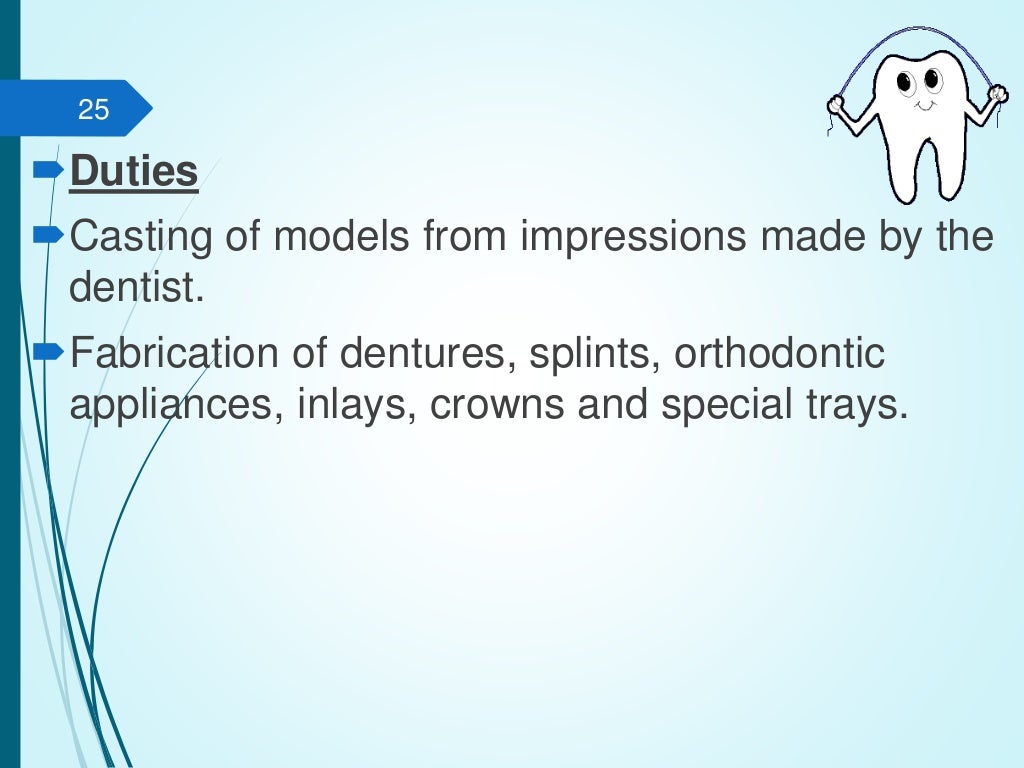 25

Duties

Casting of models from impressions made by the dentist.

Fabrication of dentures, splints, orthodontic appliances, inlays, crowns and special trays.